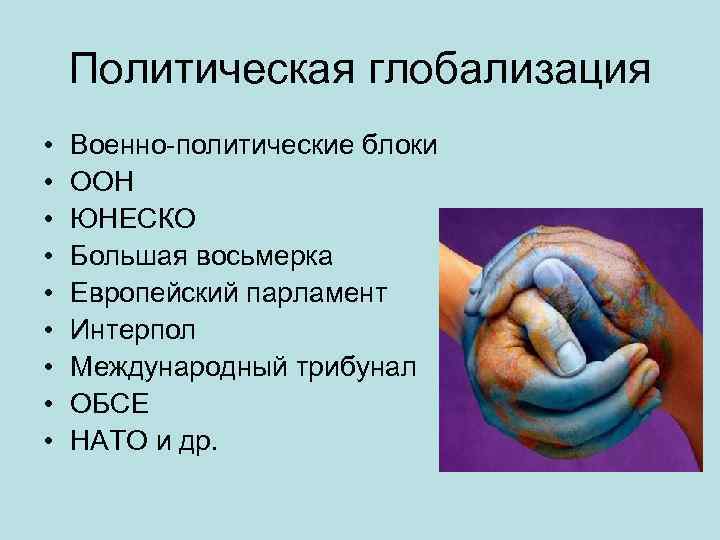 Политическая глобализация

• Военно-политические блоки
• ООН
• ЮНЕСКО
• Большая восьмерка
• Европейский парламент
• Интерпол
• Международный трибунал
• ОБСЕ
• НАТО и др.